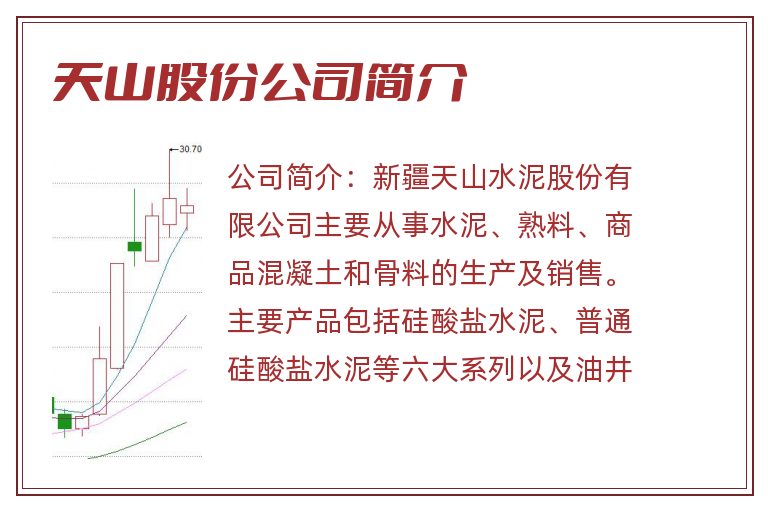 天山股份公司简介

30.70

公司简介：新疆天山水泥股份有限公司主要从事水泥、熟料、商品混凝土和骨料的生产及销售。主要产品包括硅酸盐水泥、普通硅酸盐水泥等六大系列以及油井